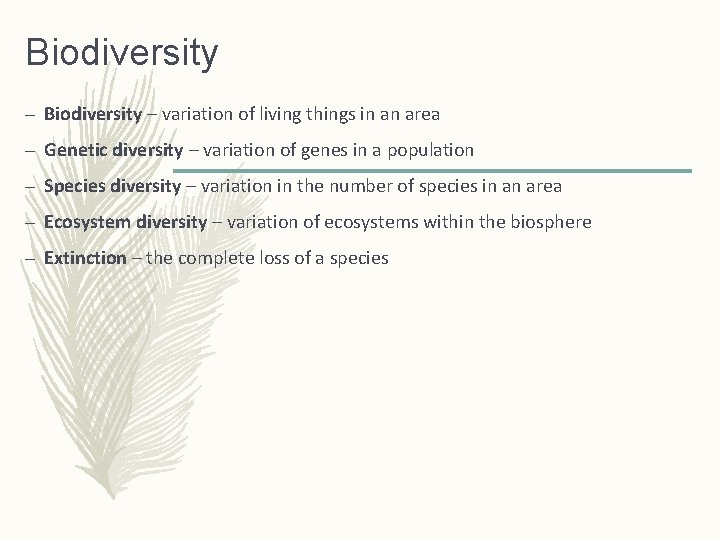 Biodiversity

– Biodiversity – variation of living things in an area

– Genetic diversity – variation of genes in a population

– Species diversity – variation in the number of species in an area

– Ecosystem diversity – variation of ecosystems within the biosphere

– Extinction – the complete loss of a species